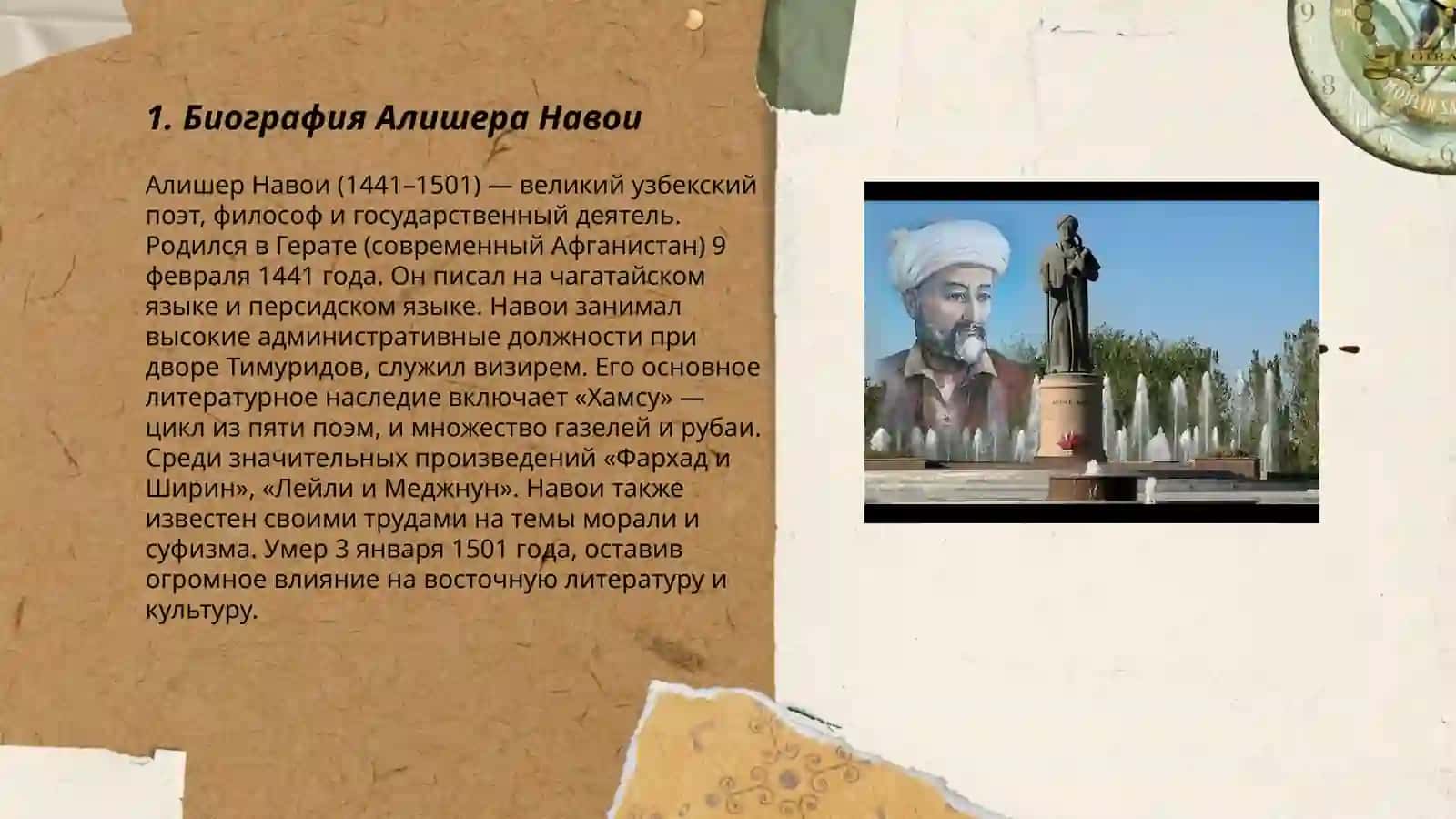 1. Биография Алишера Навои

Алишер Навои (1441–1501) — великий узбекский поэт, философ и государственный деятель. Родился в Герате (современный Афганистан) 9 февраля 1441 года. Он писал на чагатайском языке и персидском языке. Навои занимал высокие административные должности при дворе Тимуридов, служил визирем. Его основное литературное наследие включает «Хамсу» — цикл из пяти поэм, и множество газелей и рубаи. Среди значительных произведений «Фархад и Ширин», «Лейли и Меджнун». Навои также известен своими трудами на темы морали и суфизма. Умер 3 января 1501 года, оставив огромное влияние на восточную литературу и культуру.